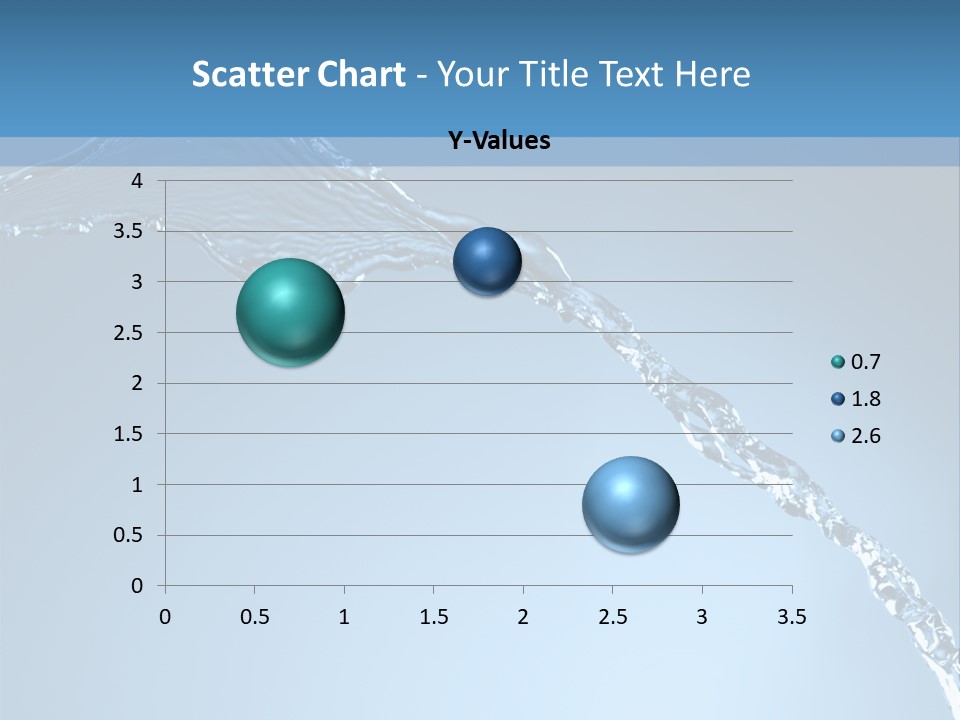 Scatter Chart - Your Title Text Here

Y-Values

4
3.5
3
2.5
2
1.5
1
0.5
0

0 0.5 1 1.5 2 2.5 3 3.5

0.7
1.8
2.6